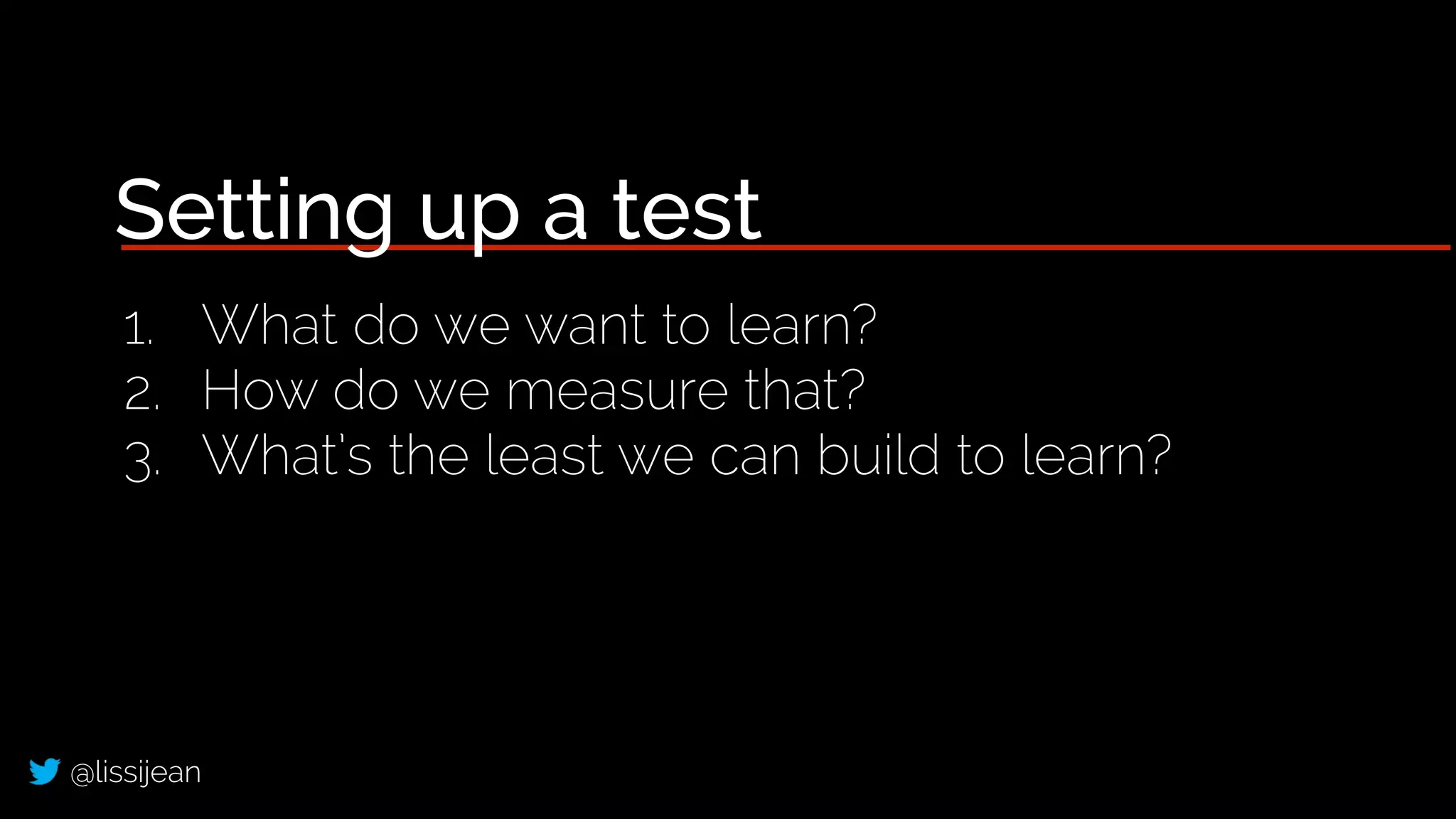 Setting up a test

1. What do we want to learn?
2. How do we measure that?
3. What's the least we can build to learn?

@lissijean